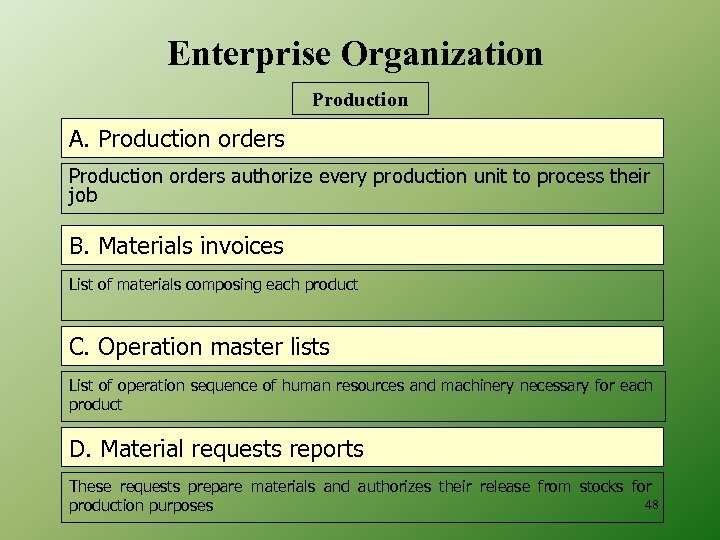 Enterprise Organization

Production

A. Production orders

Production orders authorize every production unit to process their job

B. Materials invoices

List of materials composing each product

C. Operation master lists

List of operation sequence of human resources and machinery necessary for each product

D. Material requests reports

These requests prepare materials and authorizes their release from stocks for production purposes

48